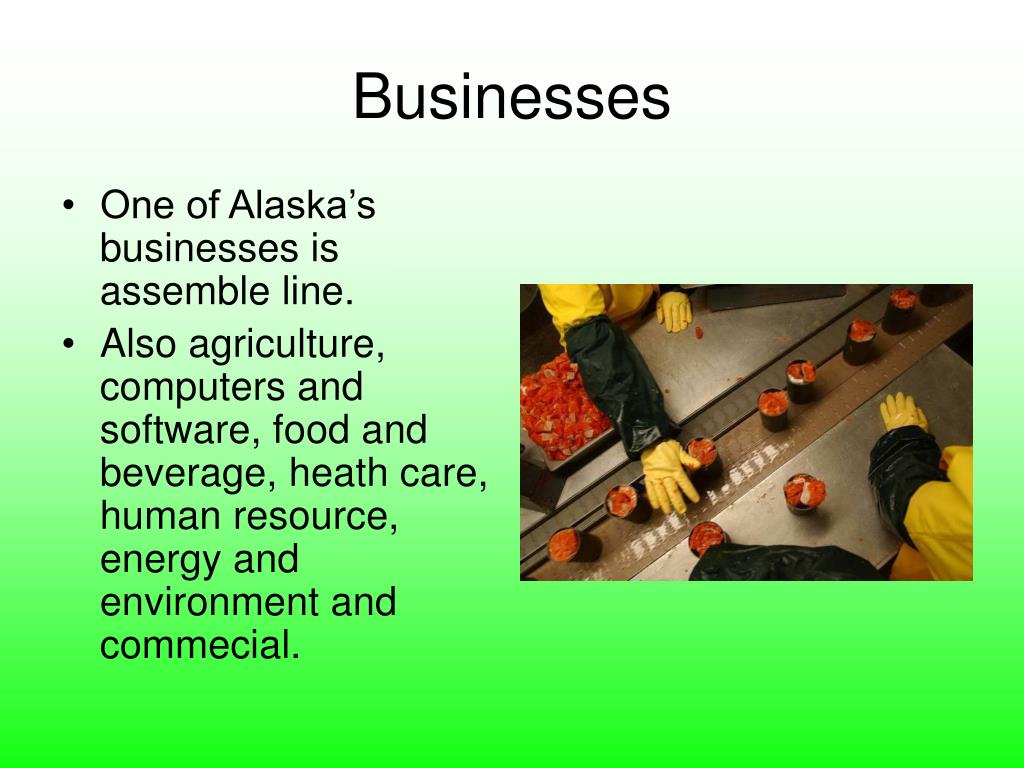 Businesses

• One of Alaska’s businesses is assemble line.
• Also agriculture, computers and software, food and beverage, heath care, human resource, energy and environment and commecial.